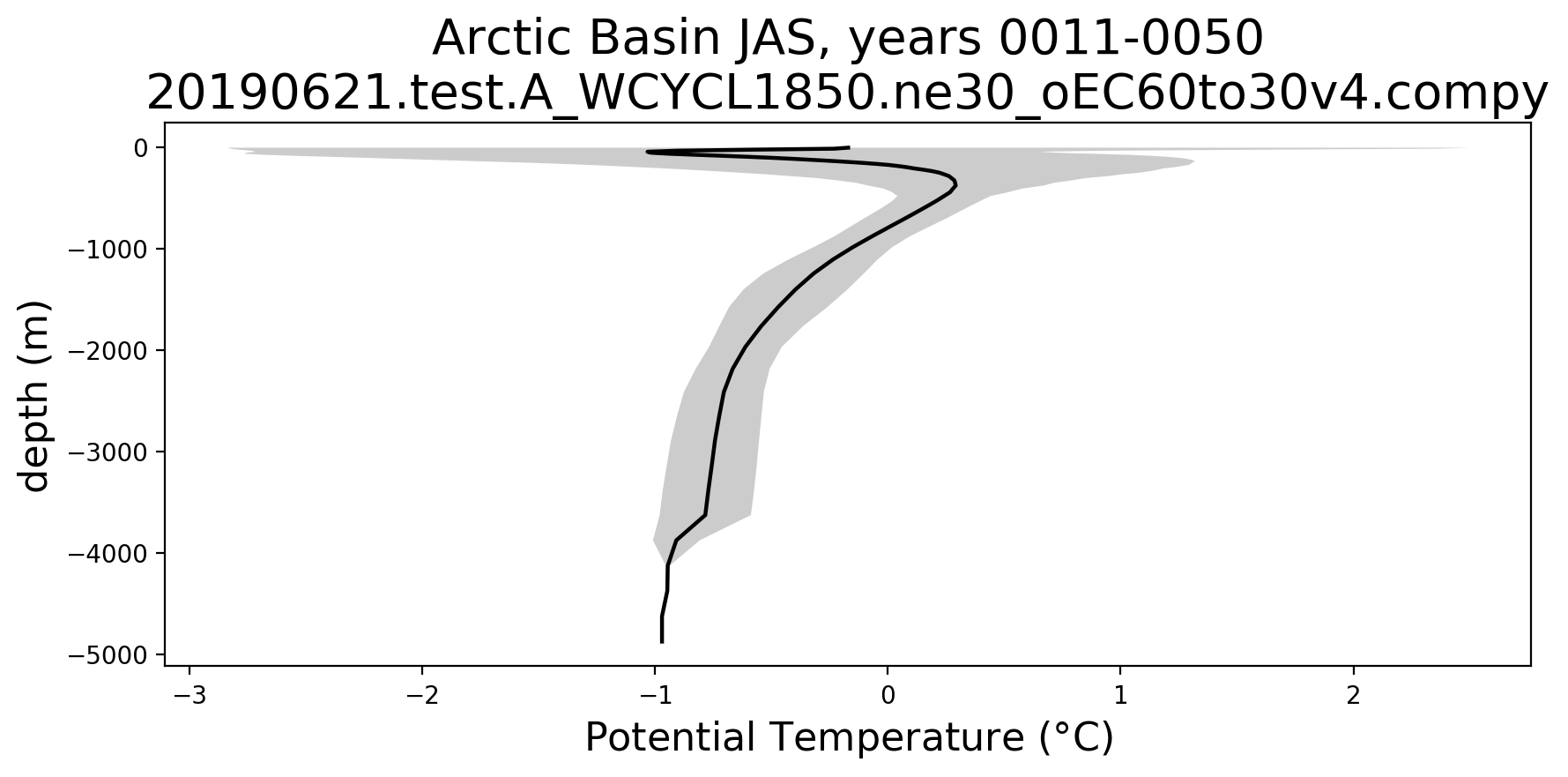 Arctic Basin JAS, years 0011-0050
20190621.test.A_WCYCL1850.ne30_oEC60to30v4.compy

depth (m)

0
−1000
−2000
−3000
−4000
−5000

−3
−2
−1
0
1
2

Potential Temperature (°C)